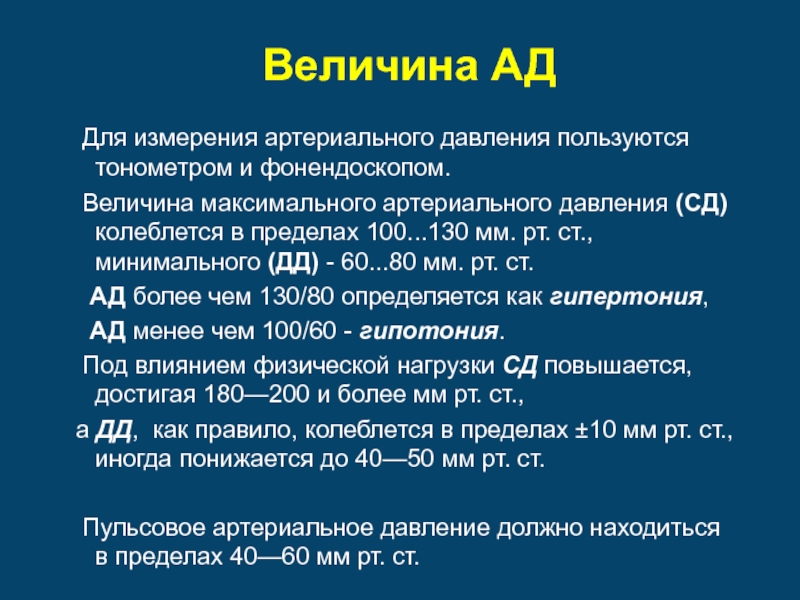 Величина АД

Для измерения артериального давления пользуются тонометром и фонендоскопом.

Величина максимального артериального давления (СД) колеблется в пределах 100...130 мм. рт. ст., минимального (ДД) - 60...80 мм. рт. ст.

АД более чем 130/80 определяется как гипертония,

АД менее чем 100/60 - гипотония.

Под влиянием физической нагрузки СД повышается, достигая 180—200 и более мм рт. ст.,

а ДД, как правило, колеблется в пределах ±10 мм рт. ст., иногда понижается до 40—50 мм рт. ст.

Пульсовое артериальное давление должно находиться в пределах 40—60 мм рт. ст.